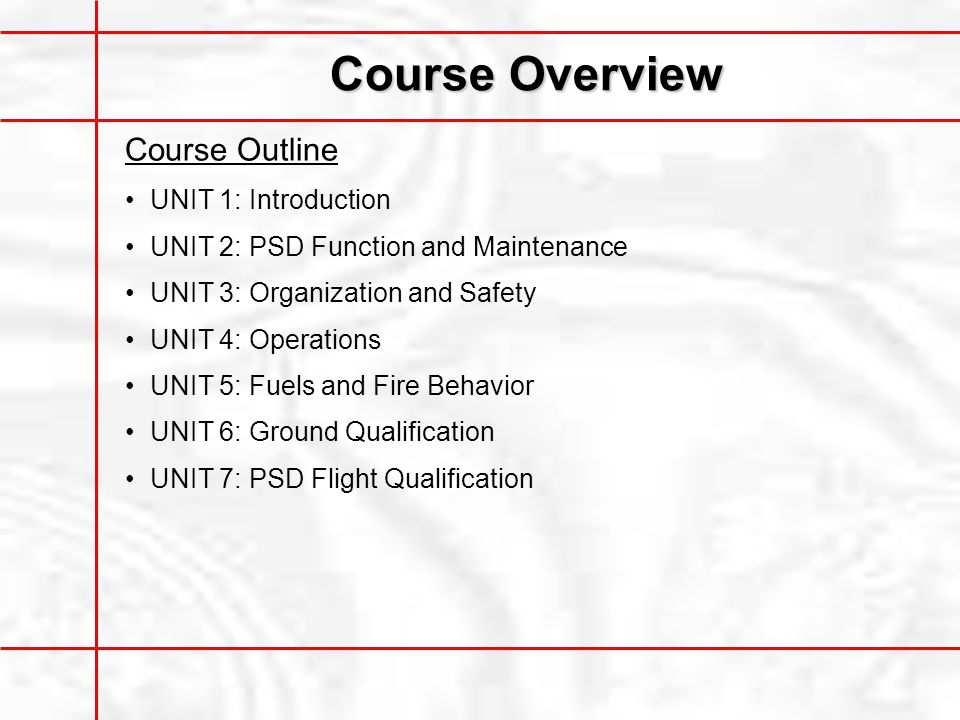 Course Overview

Course Outline

• UNIT 1: Introduction
• UNIT 2: PSD Function and Maintenance
• UNIT 3: Organization and Safety
• UNIT 4: Operations
• UNIT 5: Fuels and Fire Behavior
• UNIT 6: Ground Qualification
• UNIT 7: PSD Flight Qualification